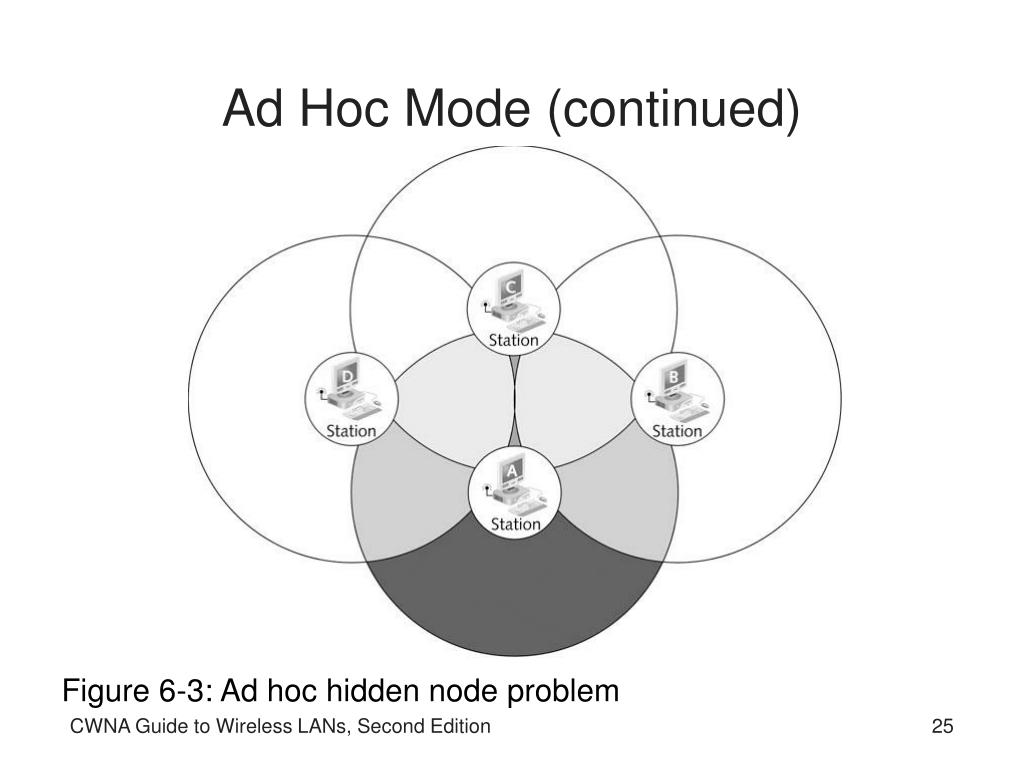 Ad Hoc Mode (continued)

C
Station

D
Station

B
Station

A
Station

Figure 6-3: Ad hoc hidden node problem

CWNA Guide to Wireless LANs, Second Edition

25